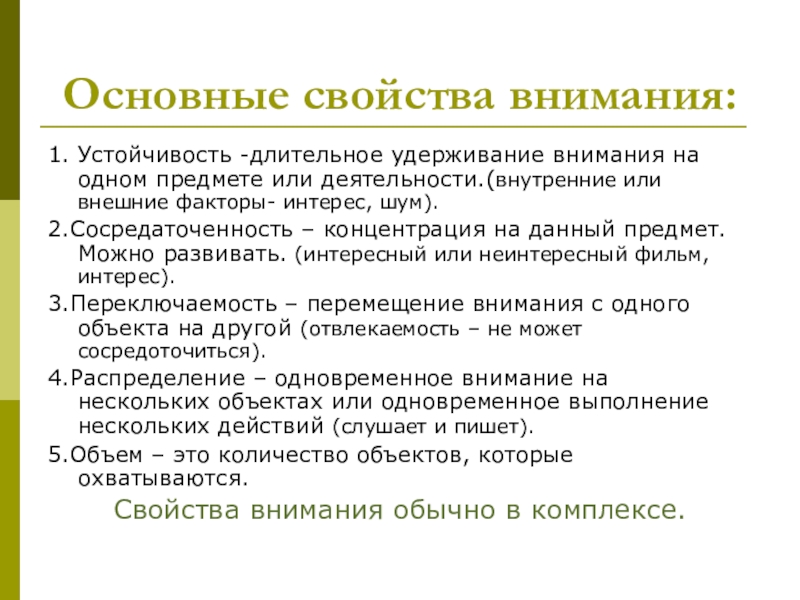 Основные свойства внимания:

1. Устойчивость -длительное удерживание внимания на одном предмете или деятельности.(внутренние или внешние факторы- интерес, шум).

2.Сосредаточенность – концентрация на данный предмет. Можно развивать. (интересный или неинтересный фильм, интерес).

3.Переключаемость – перемещение внимания с одного объекта на другой (отвлекаемость – не может сосредоточиться).

4.Распределение – одновременное внимание на нескольких объектах или одновременное выполнение нескольких действий (слушает и пишет).

5.Объем – это количество объектов, которые охватываются.

Свойства внимания обычно в комплексе.